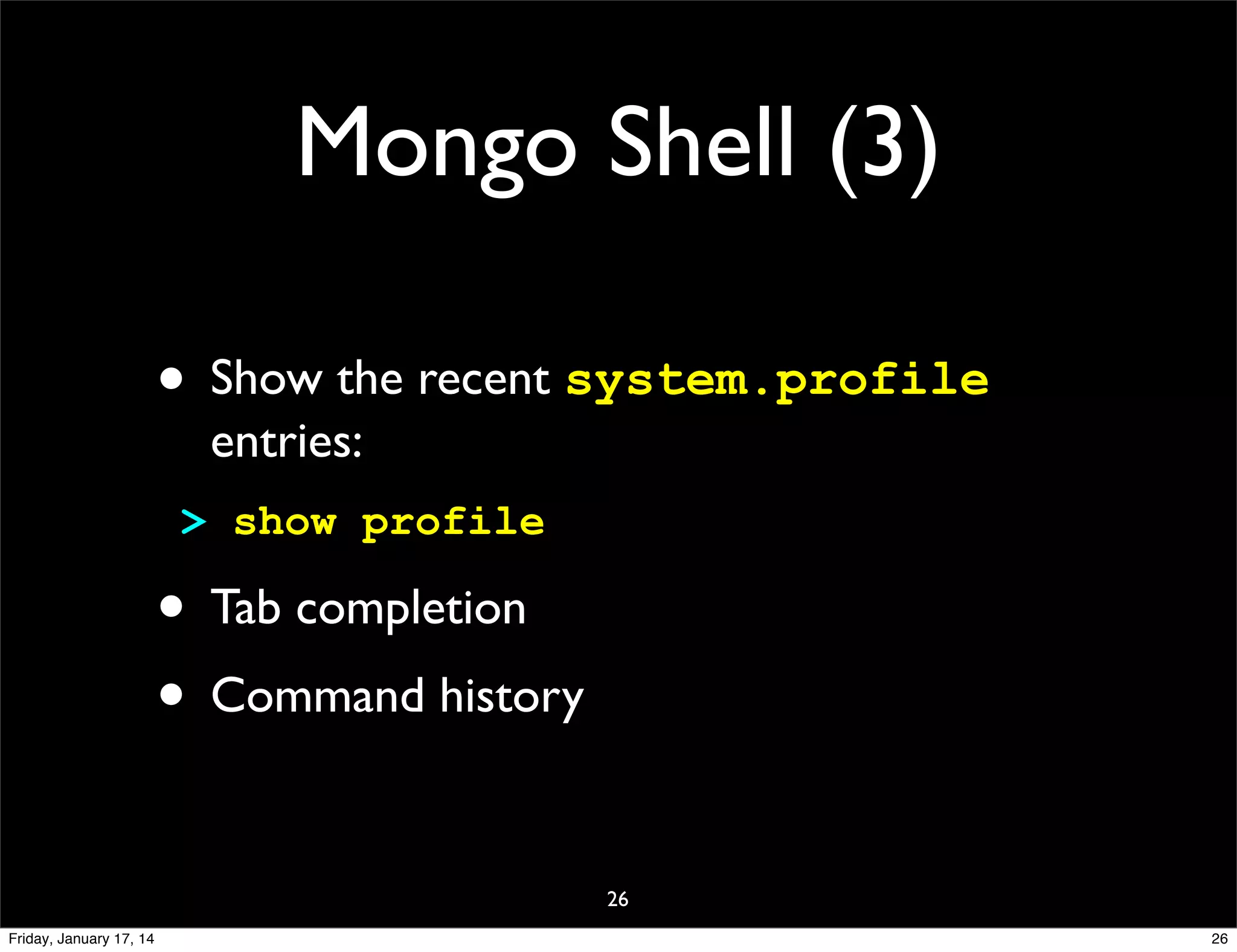 Mongo Shell (3)

• Show the recent system.profile entries:

> show profile

• Tab completion

• Command history

26

Friday, January 17, 14

26